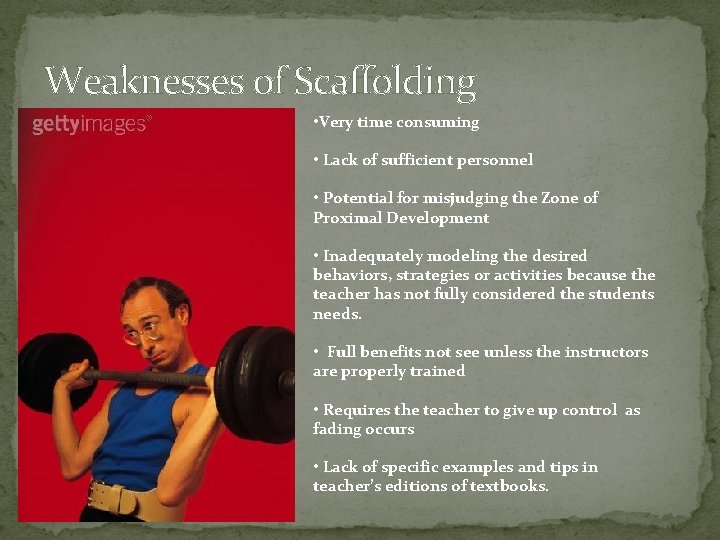 Weaknesses of Scaffolding

gettyimages®

•Very time consuming

• Lack of sufficient personnel

• Potential for misjudging the Zone of Proximal Development

• Inadequately modeling the desired behaviors, strategies or activities because the teacher has not fully considered the students needs.

• Full benefits not see unless the instructors are properly trained

• Requires the teacher to give up control as fading occurs

• Lack of specific examples and tips in teacher's editions of textbooks.